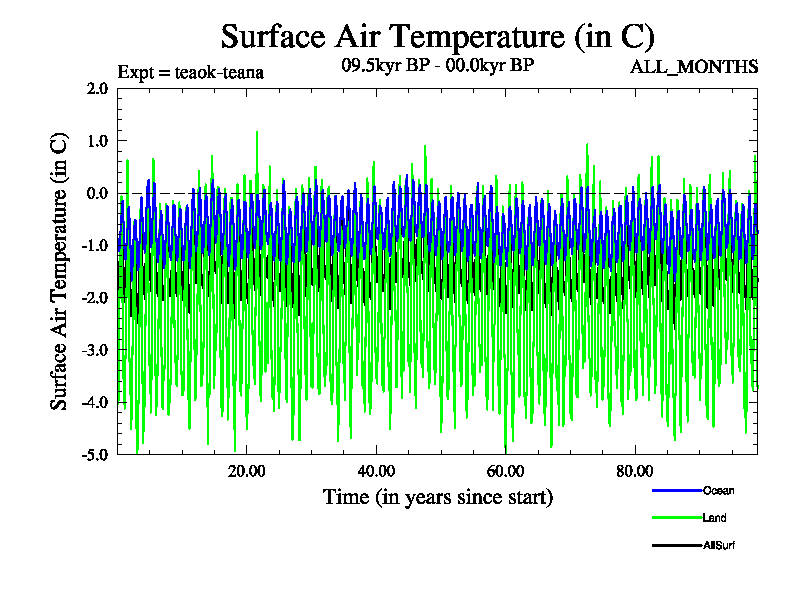 Surface Air Temperature (in C)

Expt = teaok-teana

09.5kyr BP - 00.0kyr BP

ALL_MONTHS

Surface Air Temperature (in C)

2.0
1.0
0.0
-1.0
-2.0
-3.0
-4.0
-5.0

20.00
40.00
60.00
80.00

Time (in years since start)

Ocean
Land
AllSurf